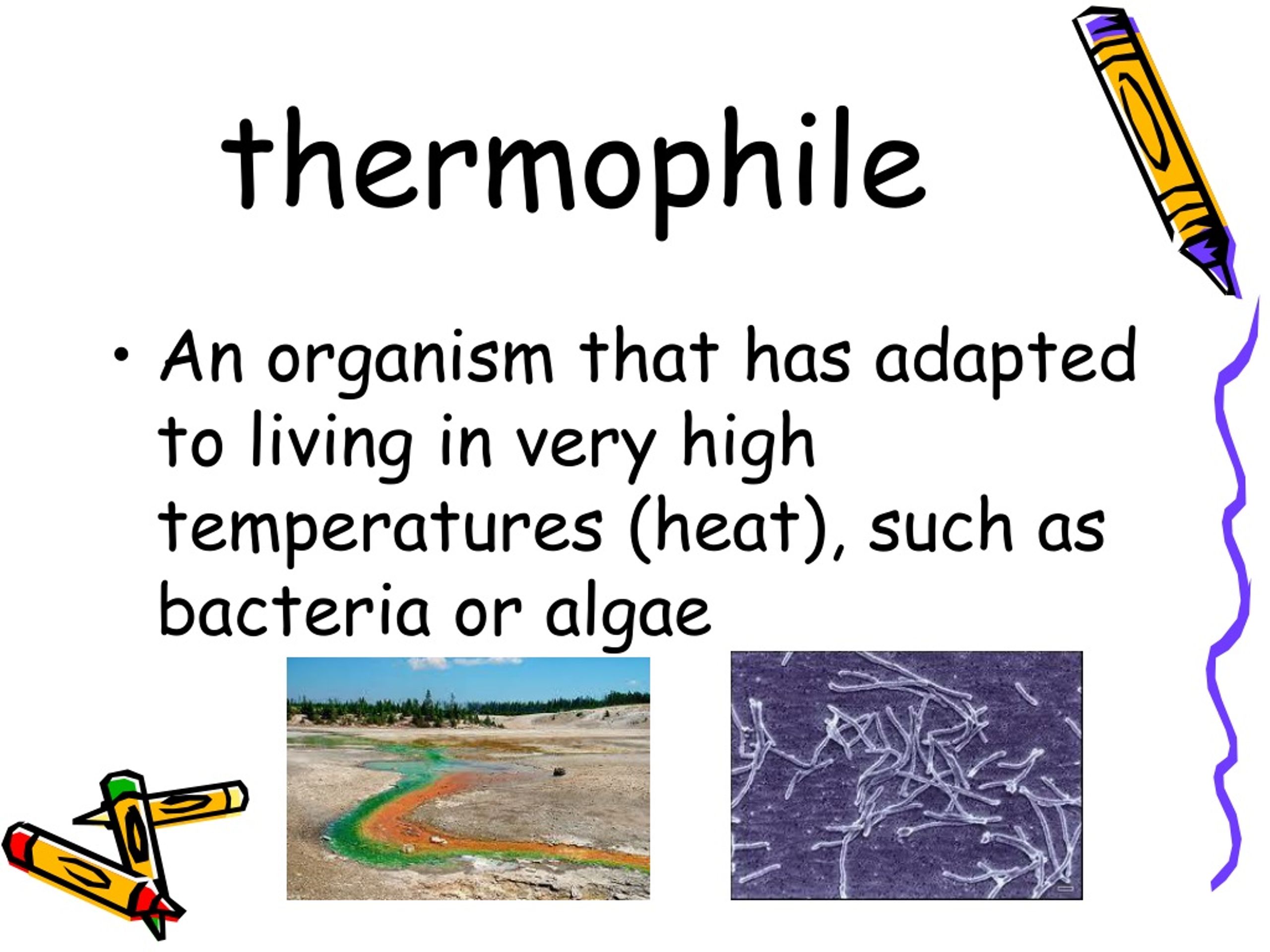 thermophile

• An organism that has adapted to living in very high temperatures (heat), such as bacteria or algae